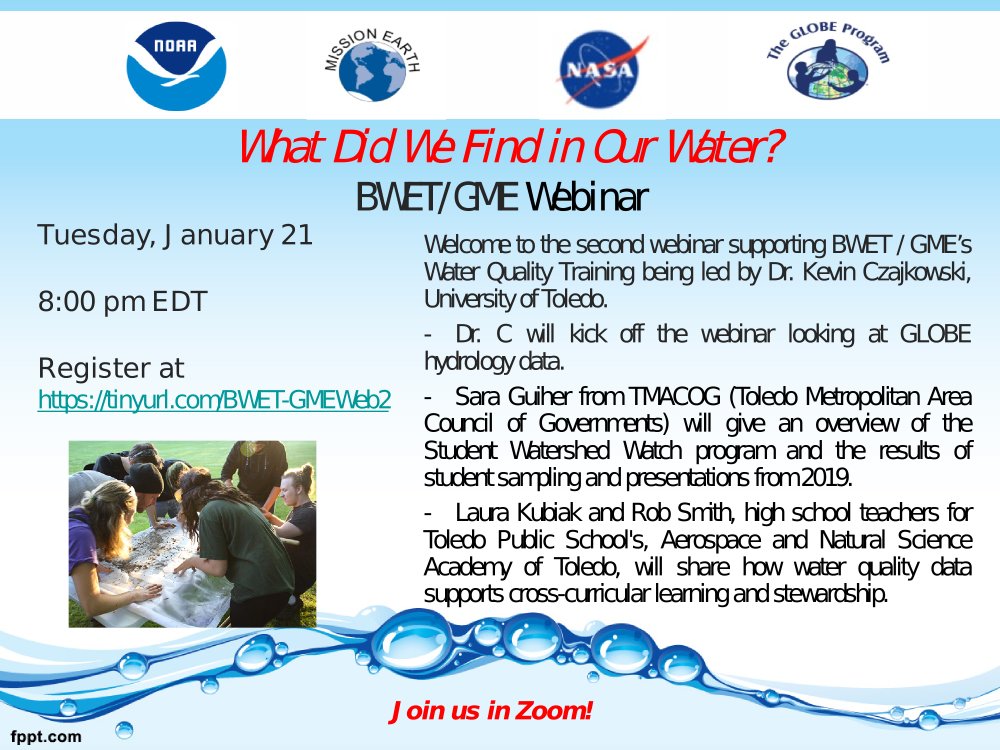 NOAA

MISSION EARTH

NASA

The GLOBE Program

What Did We Find in Our Water?

BWET/GME Webinar

Tuesday, January 21

8:00 pm EDT

Register at
https://tinyurl.com/BWET-GMEWeb2

Welcome to the second webinar supporting BWET / GME's Water Quality Training being led by Dr. Kevin Czajkowski, University of Toledo.

- Dr. C will kick off the webinar looking at GLOBE hydrology data.

- Sara Guiher from TMACOG (Toledo Metropolitan Area Council of Governments) will give an overview of the Student Watershed Watch program and the results of student sampling and presentations from 2019.

- Laura Kubiak and Rob Smith, high school teachers for Toledo Public School's, Aerospace and Natural Science Academy of Toledo, will share how water quality data supports cross-curricular learning and stewardship.

Join us in Zoom!

fppt.com